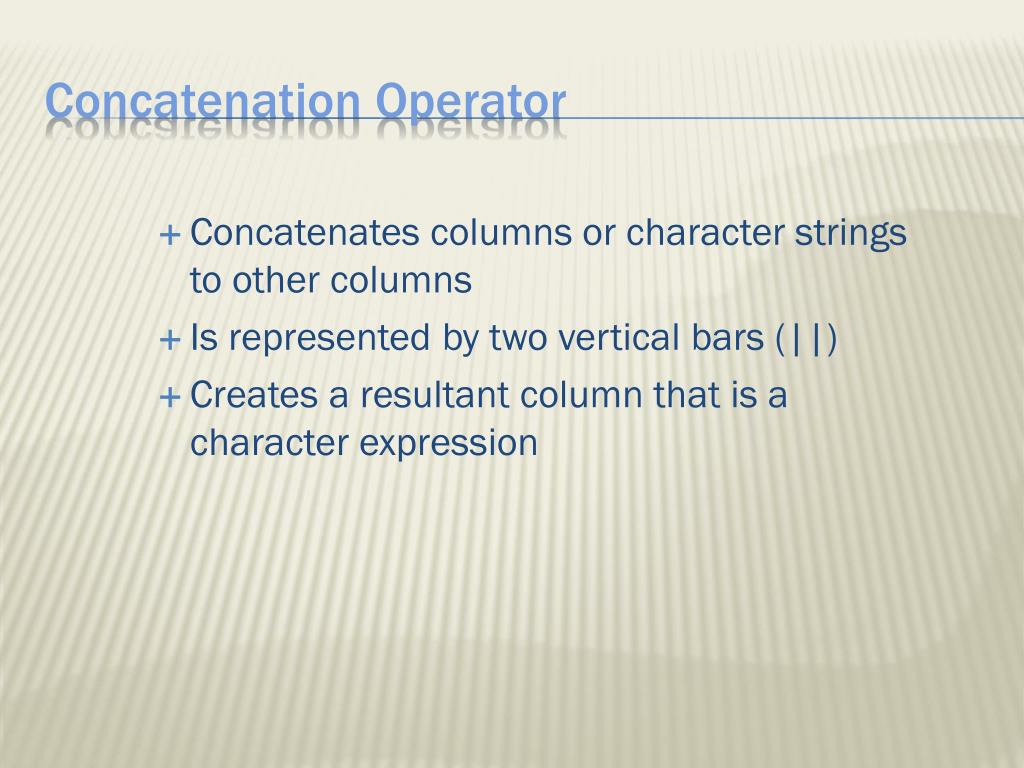 Concatenation Operator

+ Concatenates columns or character strings to other columns
+ Is represented by two vertical bars (||)
+ Creates a resultant column that is a character expression